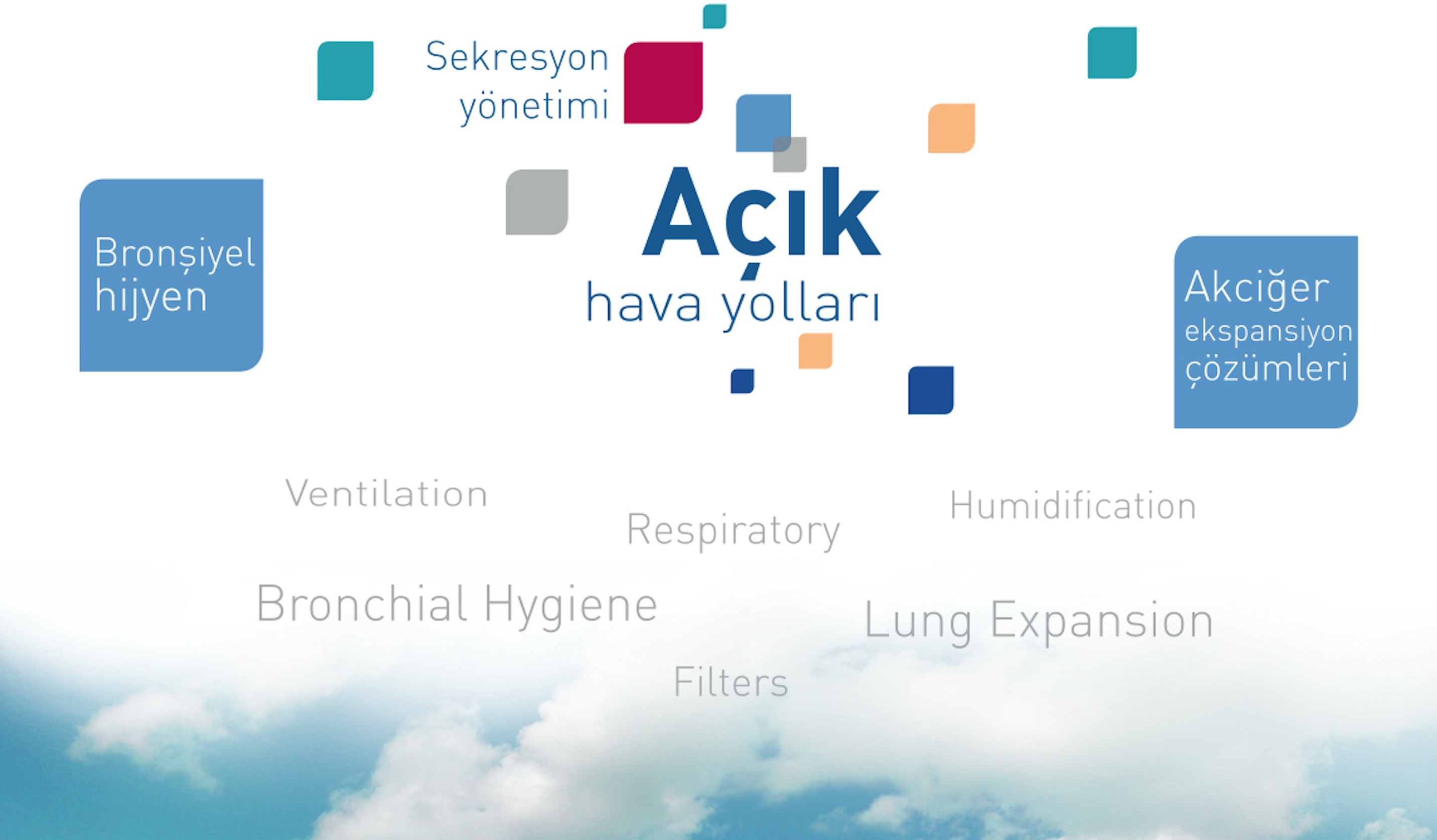 Sekresyon yönetimi

Bronşiyel hijyen

Açık hava yolları

Akciğer ekspansiyon çözümleri

Ventilation

Respiratory

Humidification

Bronchial Hygiene

Lung Expansion

Filters